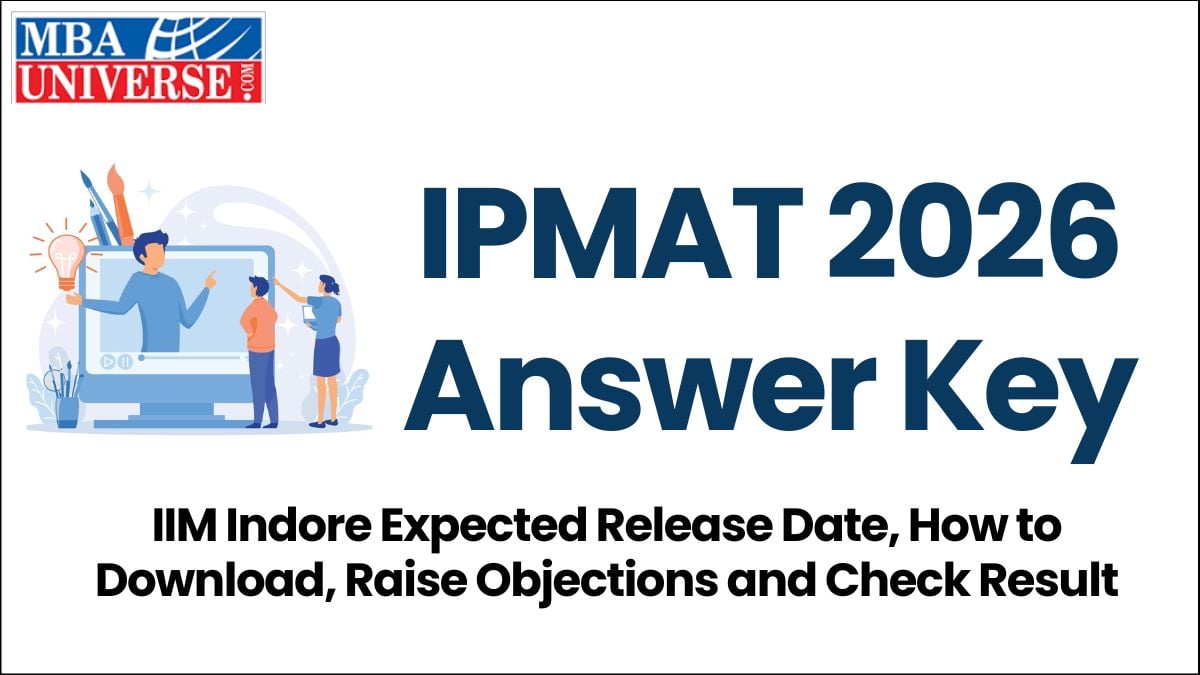 MBA UNIVERSE .COM

IPMAT 2026 Answer Key

IIM Indore Expected Release Date, How to Download, Raise Objections and Check Result